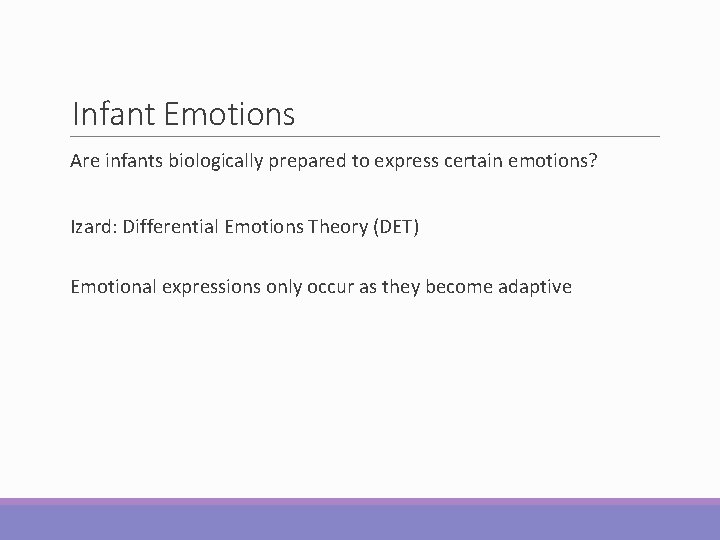 Infant Emotions

Are infants biologically prepared to express certain emotions?

Izard: Differential Emotions Theory (DET)

Emotional expressions only occur as they become adaptive